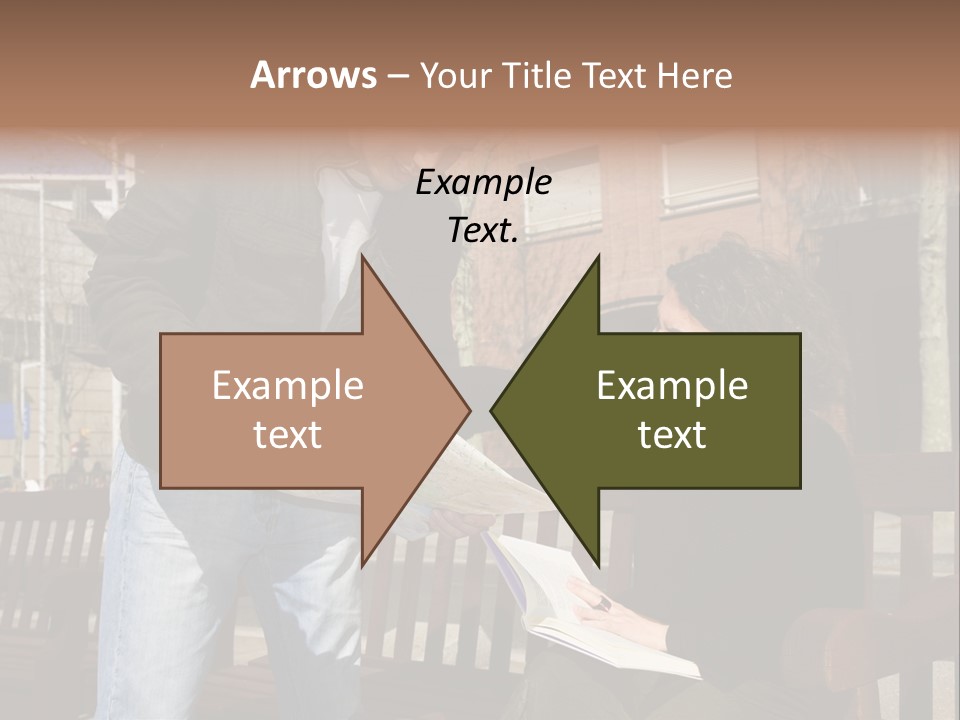 Arrows – Your Title Text Here

Example Text.

Example text

Example text